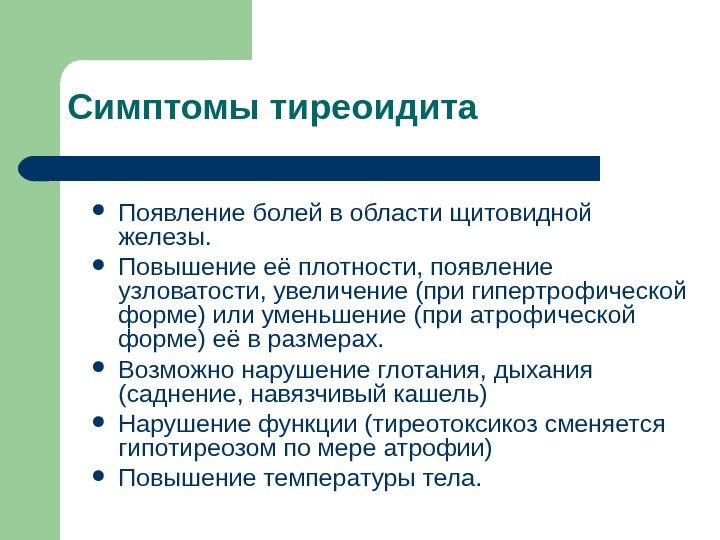 Симптомы тиреоидита

- Появление болей в области щитовидной железы.
- Повышение её плотности, появление узловатости, увеличение (при гипертрофической форме) или уменьшение (при атрофической форме) её в размерах.
- Возможно нарушение глотания, дыхания (саднение, навязчивый кашель)
- Нарушение функции (тиреотоксикоз сменяется гипотиреозом по мере атрофии)
- Повышение температуры тела.